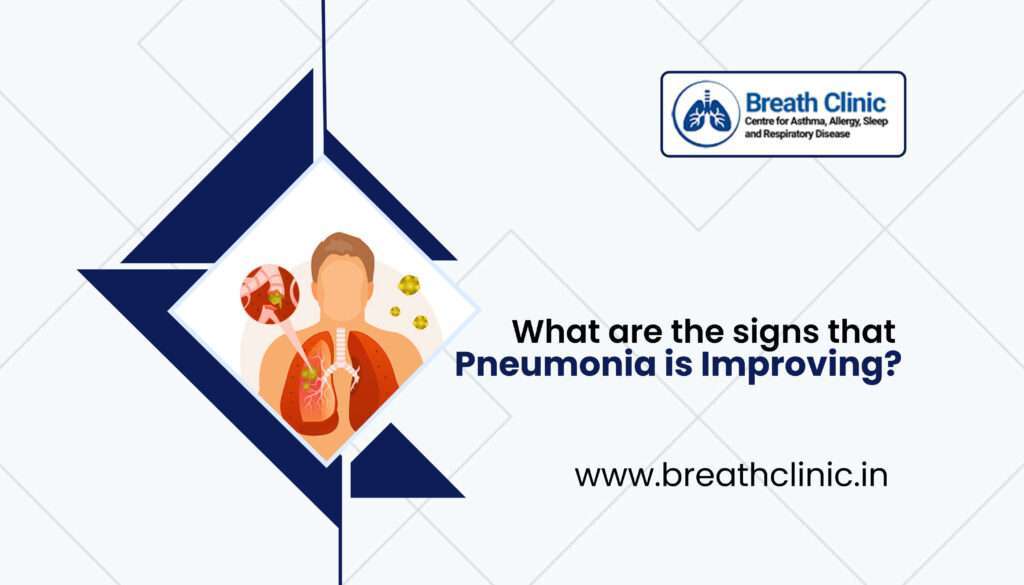 Breath Clinic
Centre for Asthma, Allergy, Sleep and Respiratory Disease

What are the signs that Pneumonia is Improving?

www.breathclinic.in